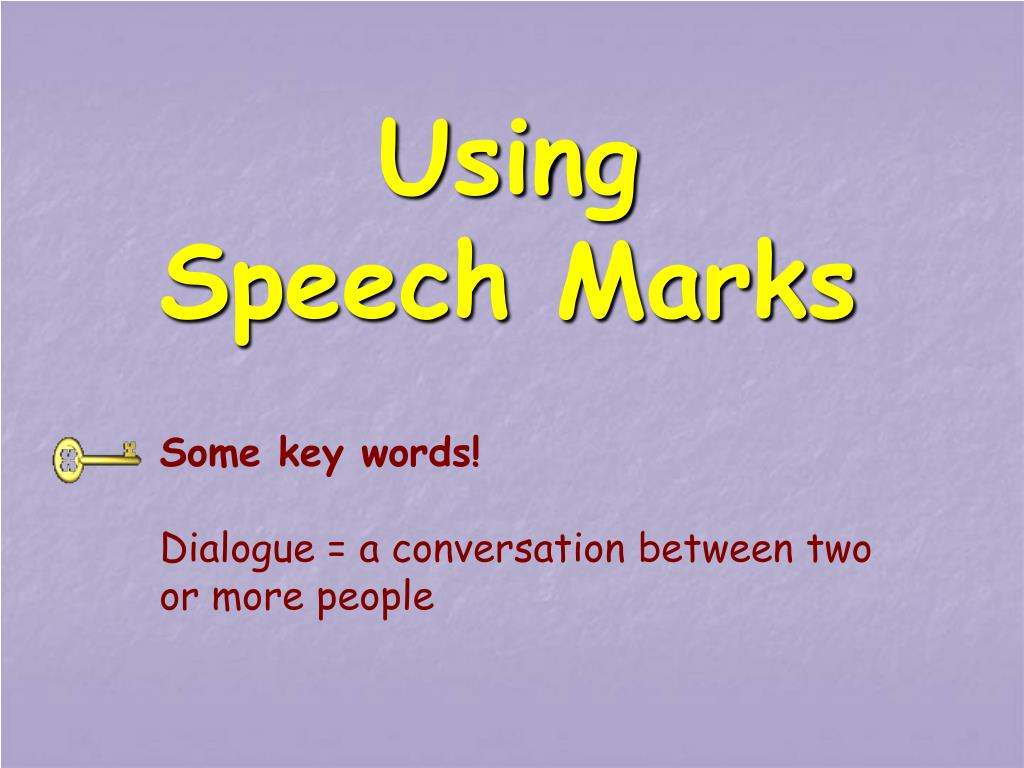 Using
Speech Marks

Some key words!

Dialogue = a conversation between two or more people